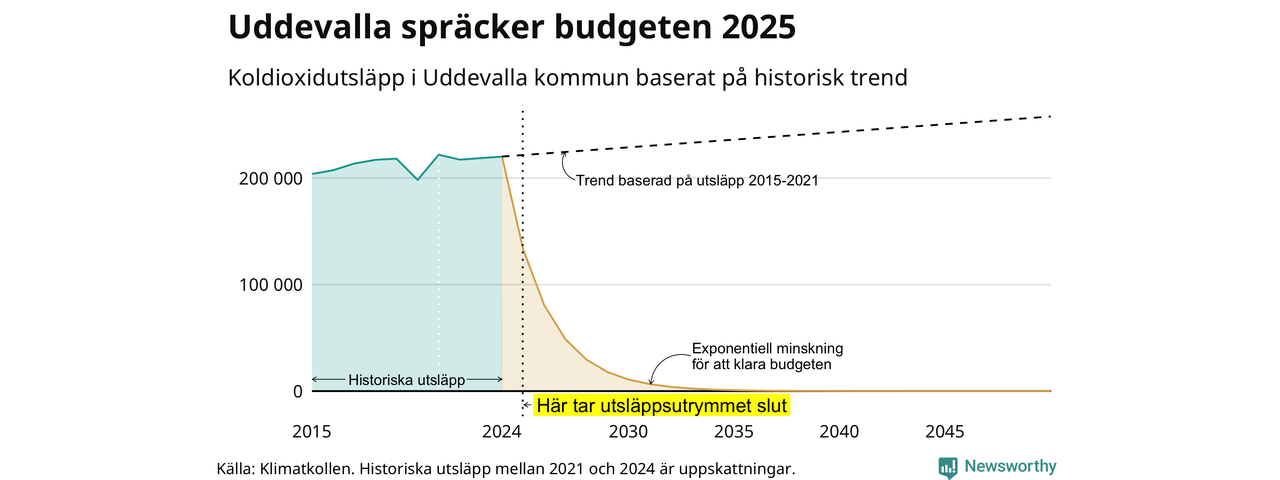 Uddevalla spräcker budgeten 2025

Koldioxidutsläpp i Uddevalla kommun baserat på historisk trend

200 000
100 000
0

Trend baserad på utsläpp 2015-2021

Exponentiell minskning för att klara budgeten

Historiska utsläpp

Här tar utsläppsutrymmet slut

2015
2024
2030
2035
2040
2045

Källa: Klimatkollen. Historiska utsläpp mellan 2021 och 2024 är uppskattningar.

Newsworthy